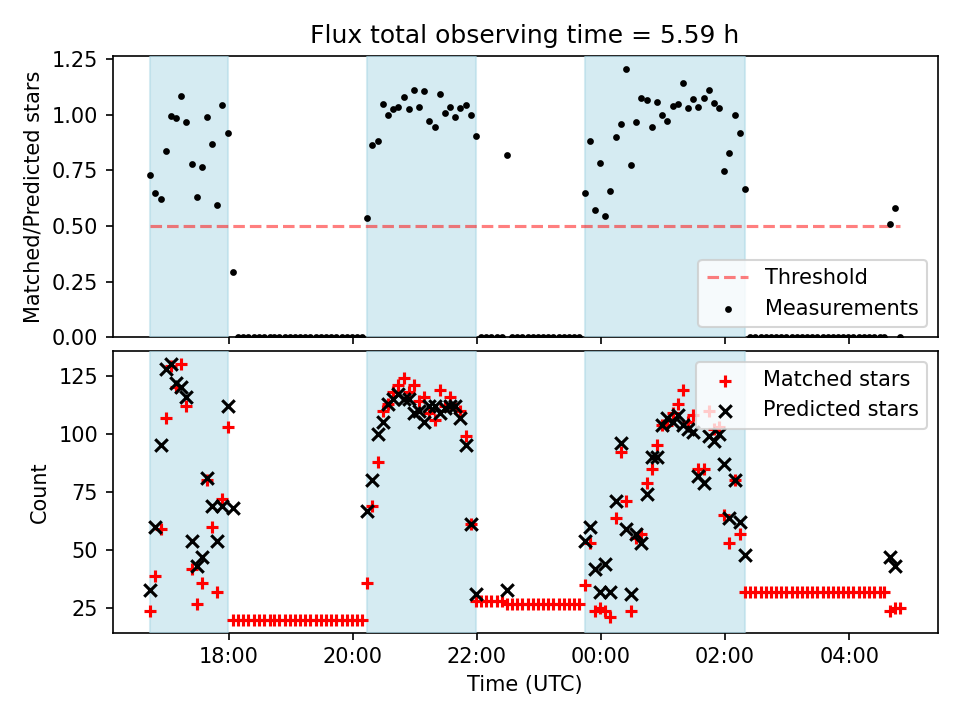 Flux total observing time = 5.59 h

Matched/Predicted stars

1.25
1.00
0.75
0.50
0.25
0.00

Threshold
Measurements

Count

125
100
75
50
25

Matched stars
Predicted stars

18:00
20:00
22:00
00:00
02:00
04:00

Time (UTC)